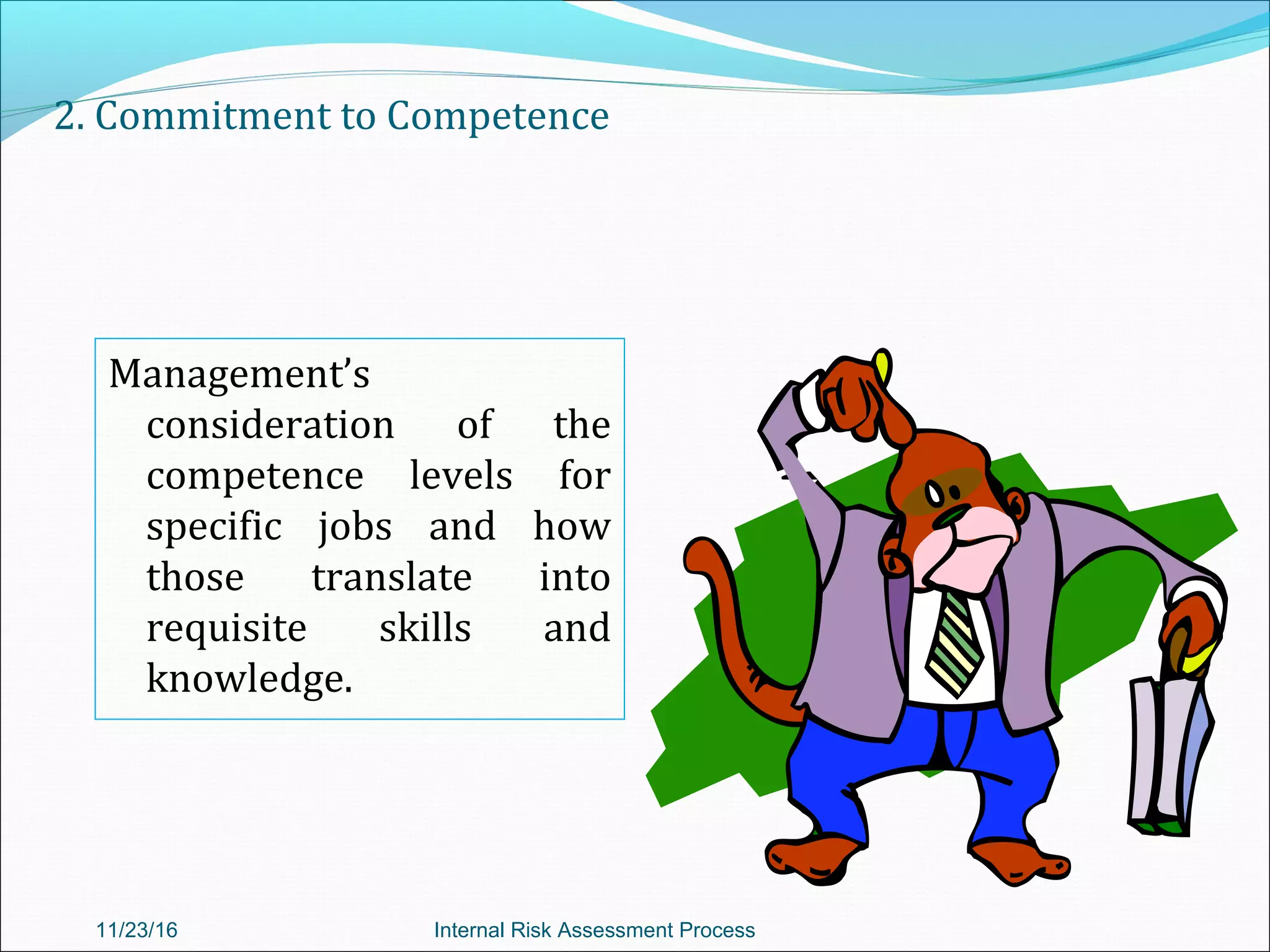 2. Commitment to Competence

Management's consideration of the competence levels for specific jobs and how those translate into requisite skills and knowledge.

11/23/16

Internal Risk Assessment Process